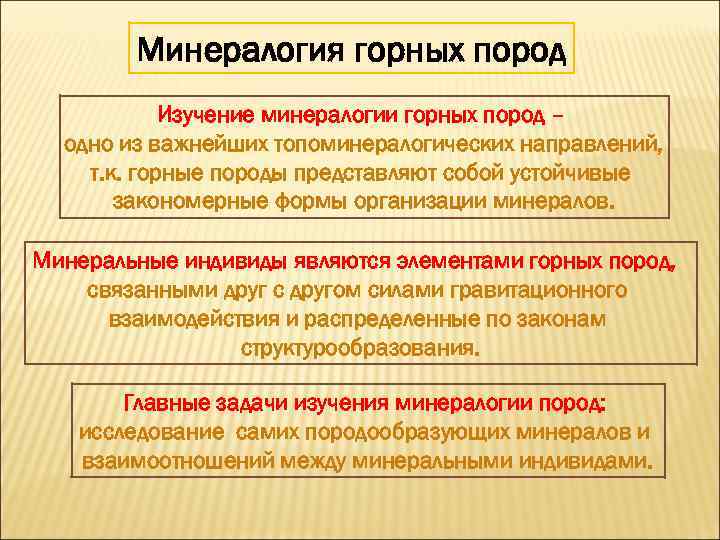 Минералогия горных пород

Изучение минералогии горных пород – одно из важнейших топоминералогических направлений, т.к. горные породы представляют собой устойчивые закономерные формы организации минералов.

Минеральные индивиды являются элементами горных пород, связанными друг с другом силами гравитационного взаимодействия и распределенные по законам структурообразования.

Главные задачи изучения минералогии пород: исследование самих породообразующих минералов и взаимоотношений между минеральными индивидами.